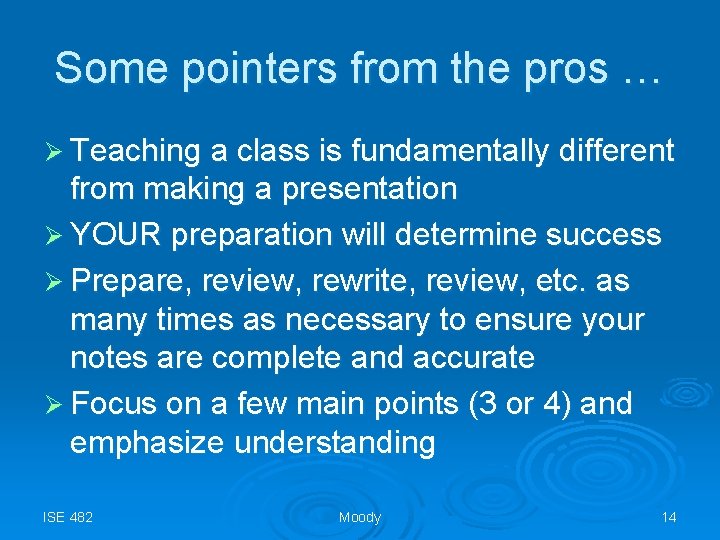 Some pointers from the pros …

➢ Teaching a class is fundamentally different from making a presentation
➢ YOUR preparation will determine success
➢ Prepare, review, rewrite, review, etc. as many times as necessary to ensure your notes are complete and accurate
➢ Focus on a few main points (3 or 4) and emphasize understanding

ISE 482 Moody 14